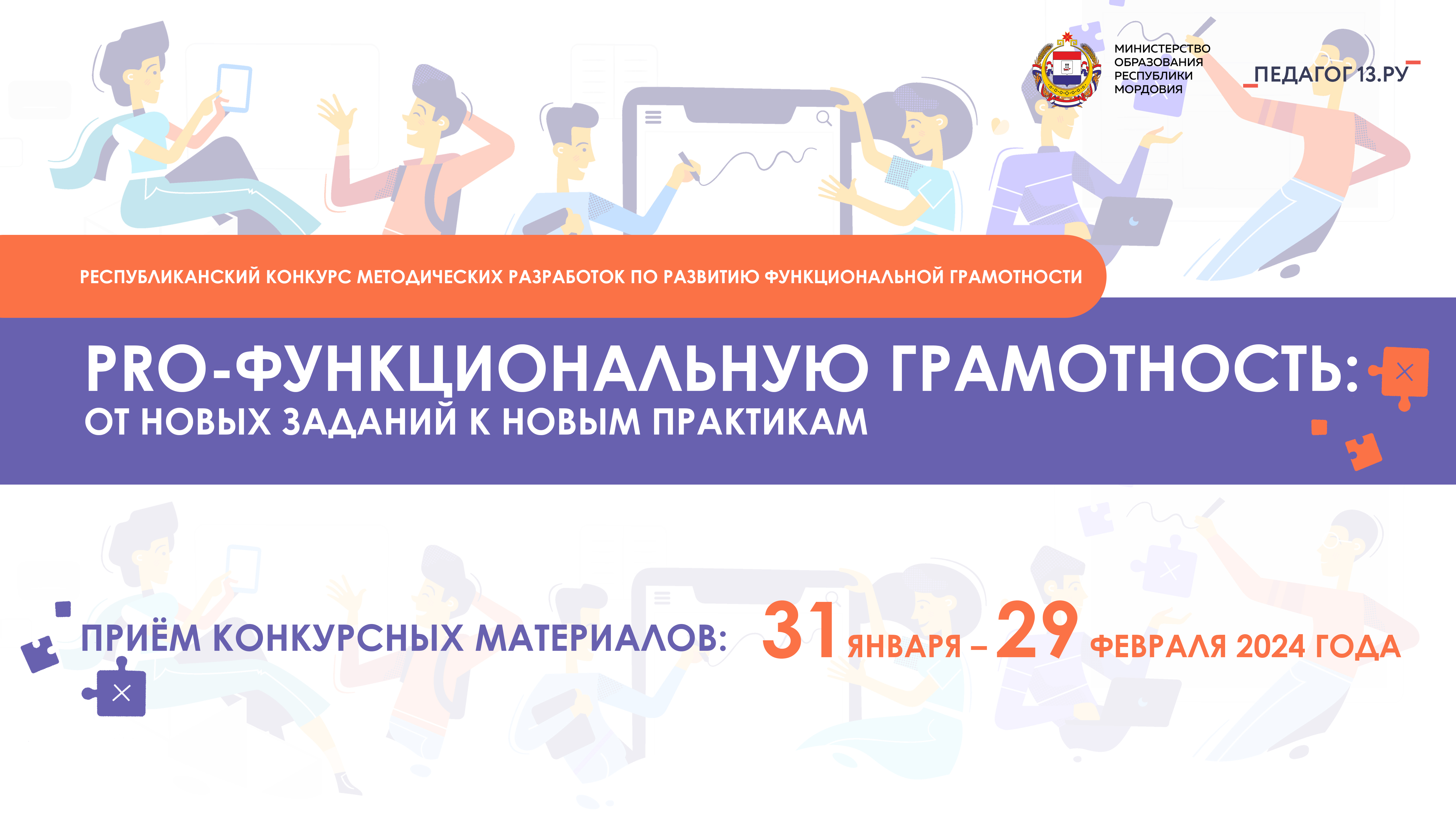 МИНИСТЕРСТВО ОБРАЗОВАНИЯ РЕСПУБЛИКИ МОРДОВИЯ

ПЕДАГОГ 13.РУ

РЕСПУБЛИКАНСКИЙ КОНКУРС МЕТОДИЧЕСКИХ РАЗРАБОТОК ПО РАЗВИТИЮ ФУНКЦИОНАЛЬНОЙ ГРАМОТНОСТИ

PRO-ФУНКЦИОНАЛЬНУЮ ГРАМОТНОСТЬ: ОТ НОВЫХ ЗАДАНИЙ К НОВЫМ ПРАКТИКАМ

ПРИЁМ КОНКУРСНЫХ МАТЕРИАЛОВ: 31 ЯНВАРЯ – 29 ФЕВРАЛЯ 2024 ГОДА